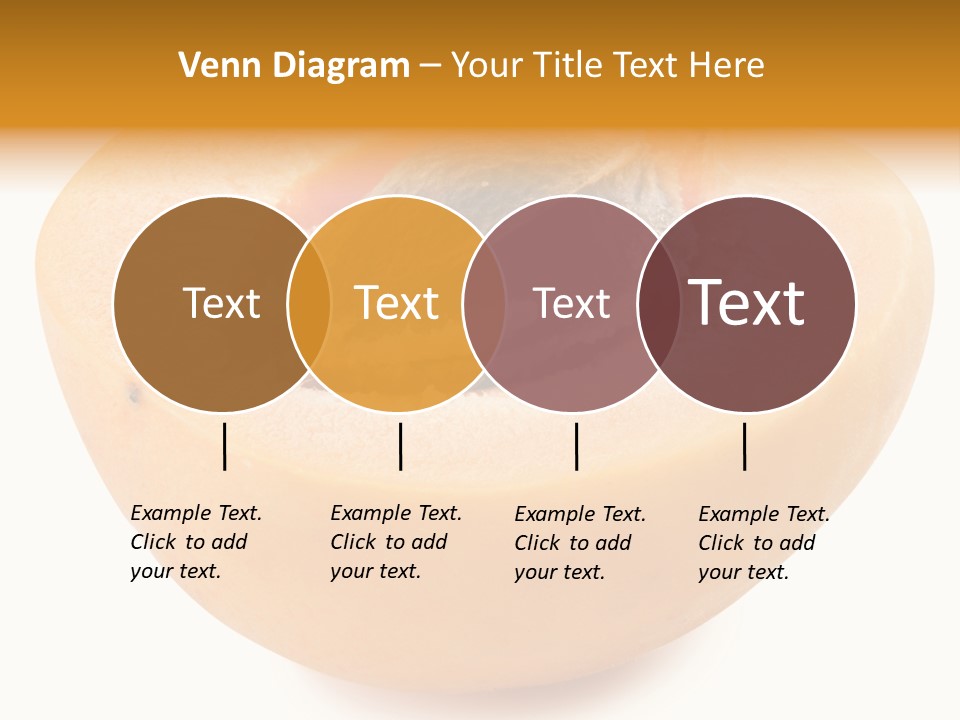 Venn Diagram – Your Title Text Here

Text

Text

Text

Text

Example Text. Click to add your text.

Example Text. Click to add your text.

Example Text. Click to add your text.

Example Text. Click to add your text.